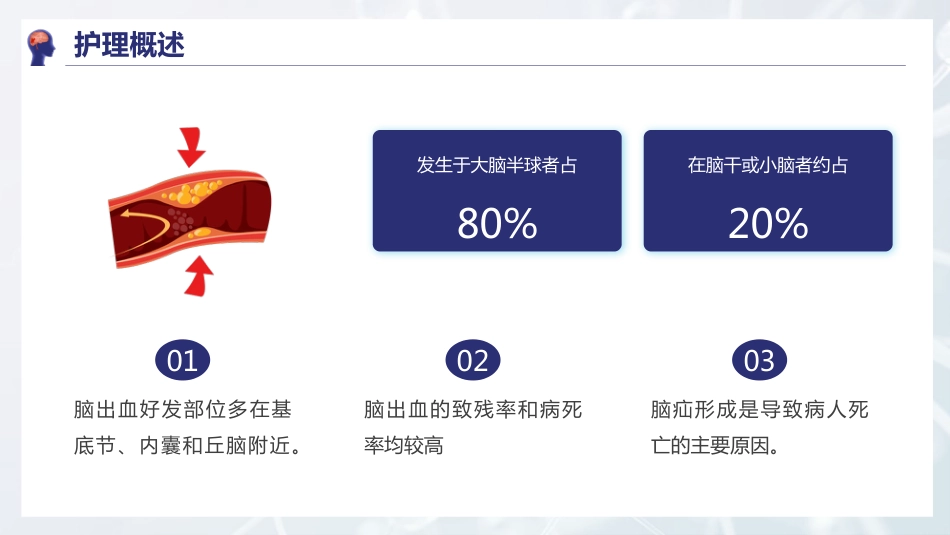 护理概述

发生于大脑半球者占

80%

在脑干或小脑者约占

20%

01

脑出血好发部位多在基底节、内囊和丘脑附近。

02

脑出血的致残率和病死率均较高

03

脑疝形成是导致病人死亡的主要原因。